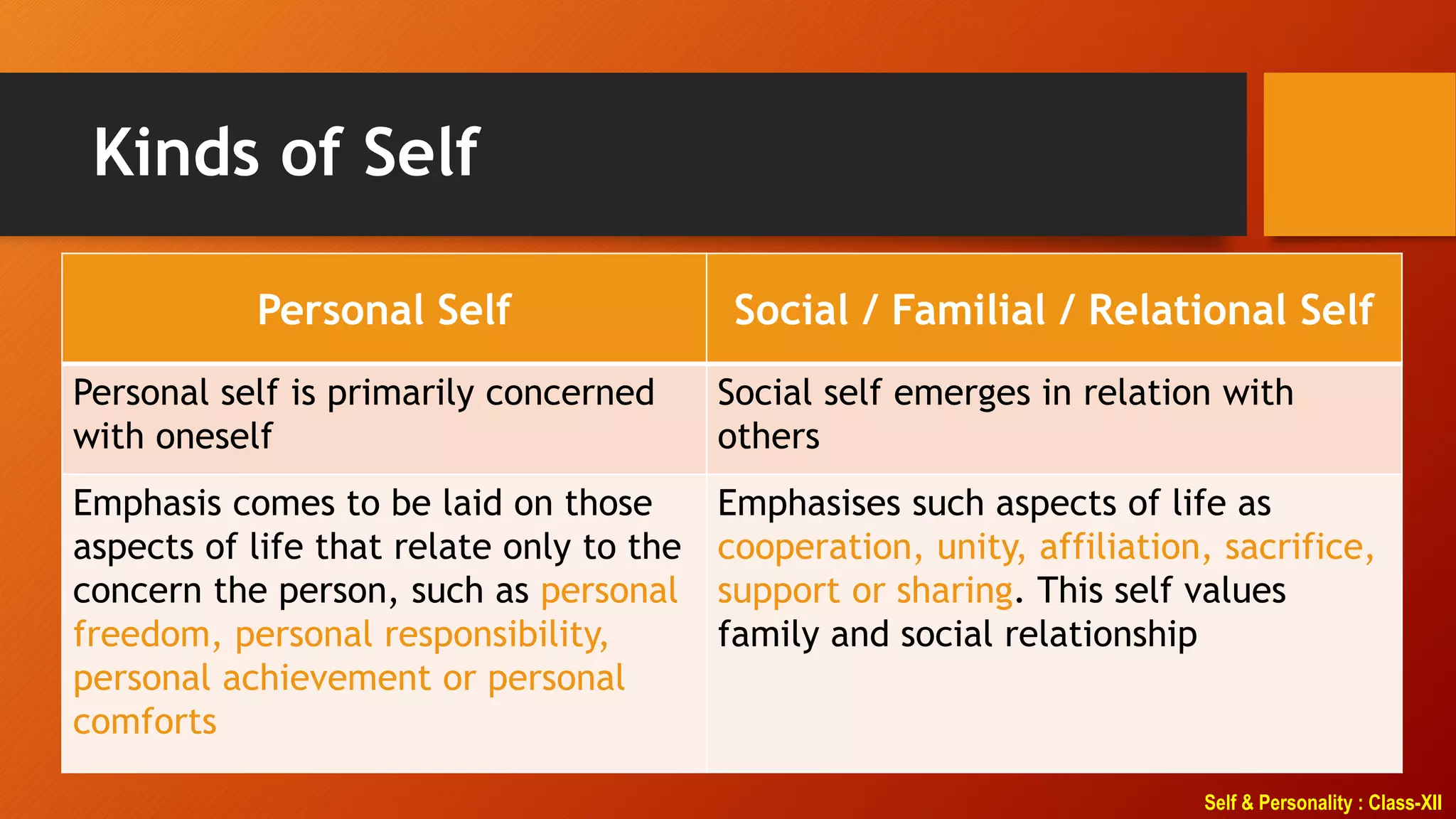 Kinds of Self

| Personal Self | Social / Familial / Relational Self |
|---|---|
| Personal self is primarily concerned with oneself | Social self emerges in relation with others |
| Emphasis comes to be laid on those aspects of life that relate only to the concern the person, such as personal freedom, personal responsibility, personal achievement or personal comforts | Emphasises such aspects of life as cooperation, unity, affiliation, sacrifice, support or sharing. This self values family and social relationship |

Self & Personality : Class-XII